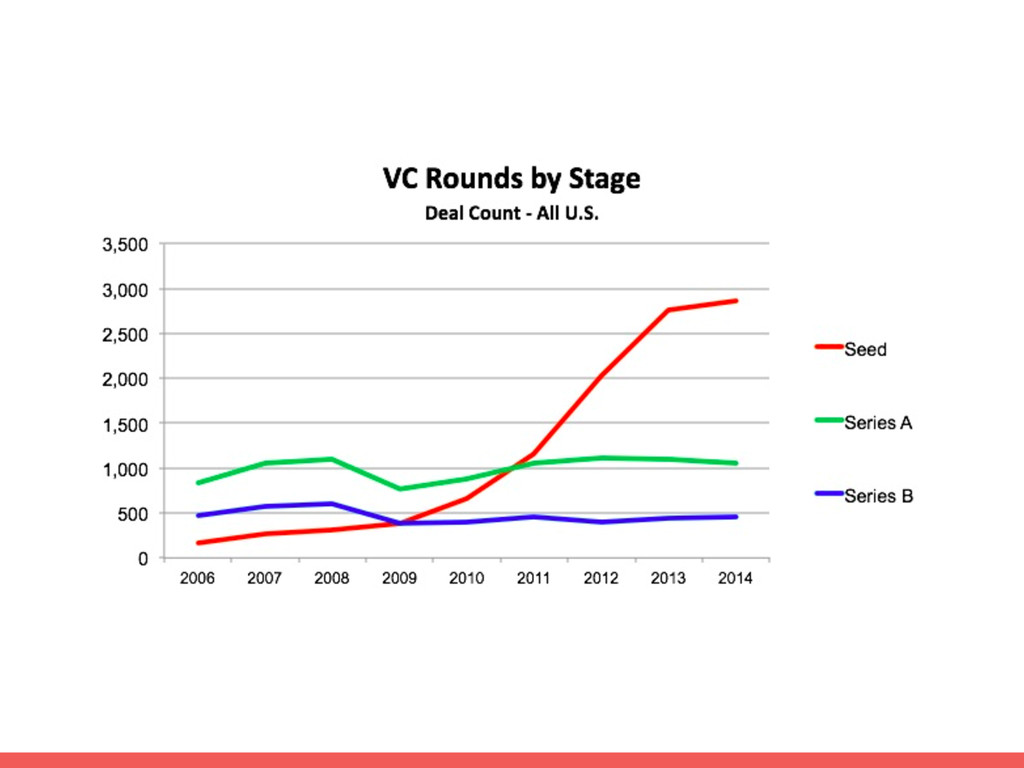 VC Rounds by Stage
Deal Count - All U.S.

3,500
3,000
2,500
2,000
1,500
1,000
500
0

2006 2007 2008 2009 2010 2011 2012 2013 2014

Seed
Series A
Series B